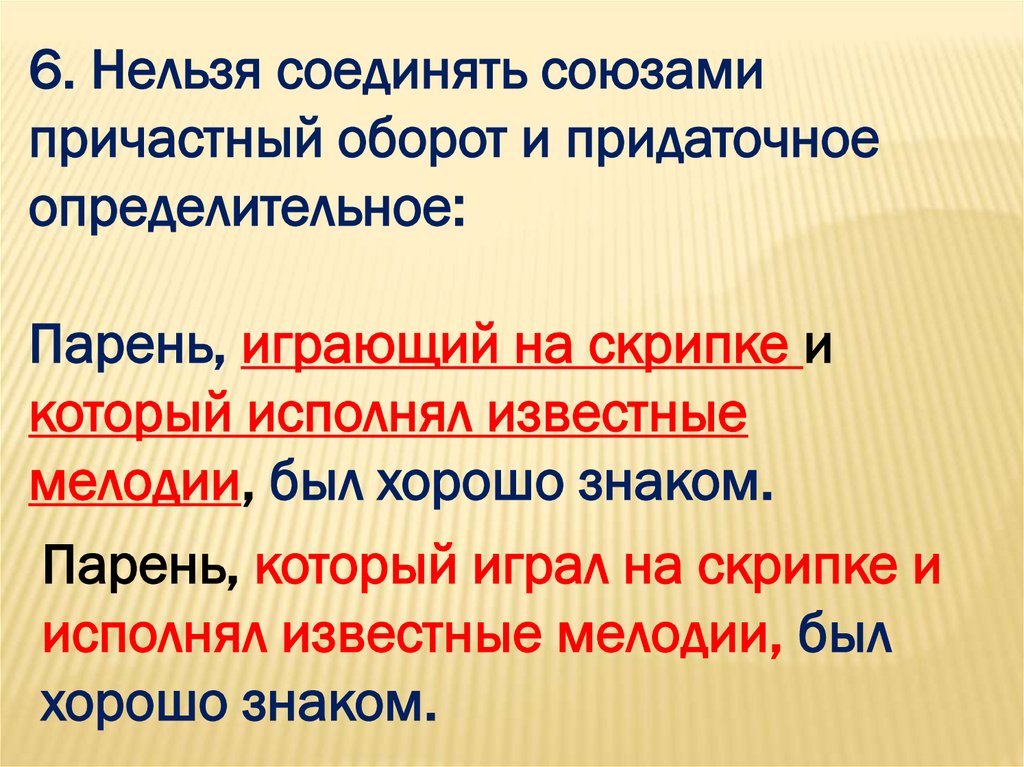 6. Нельзя соединять союзами причастный оборот и придаточное определительное:

Парень, играющий на скрипке и который исполнял известные мелодии, был хорошо знаком.

Парень, который играл на скрипке и исполнял известные мелодии, был хорошо знаком.